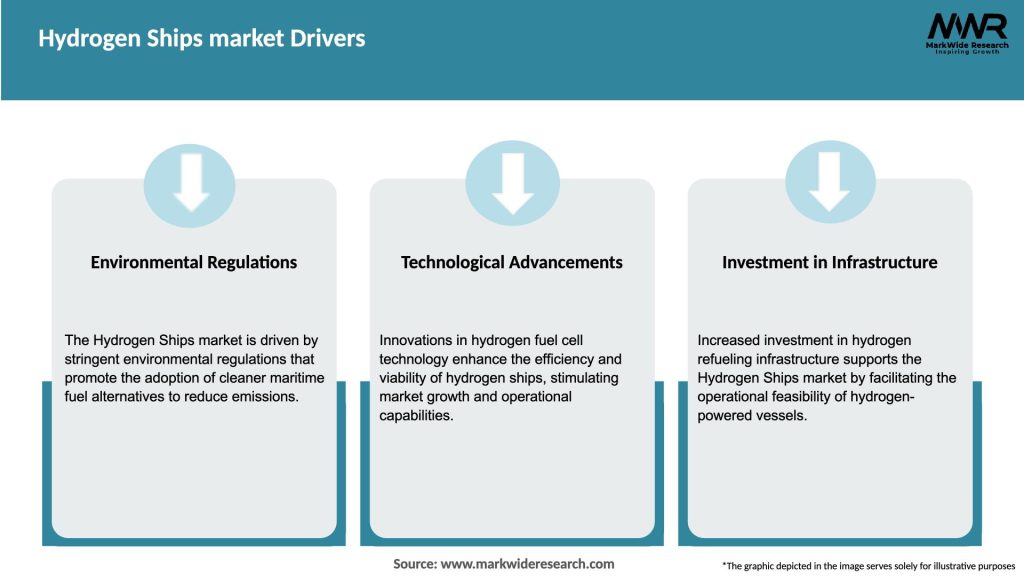 Hydrogen Ships market Drivers

MWR
MarkWide Research
Inspiring Growth

Environmental Regulations

The Hydrogen Ships market is driven by stringent environmental regulations that promote the adoption of cleaner maritime fuel alternatives to reduce emissions.

Technological Advancements

Innovations in hydrogen fuel cell technology enhance the efficiency and viability of hydrogen ships, stimulating market growth and operational capabilities.

Investment in Infrastructure

Increased investment in hydrogen refueling infrastructure supports the Hydrogen Ships market by facilitating the operational feasibility of hydrogen-powered vessels.

Source: www.markwideresearch.com

*The graphic depicted in the image serves solely for illustrative purposes